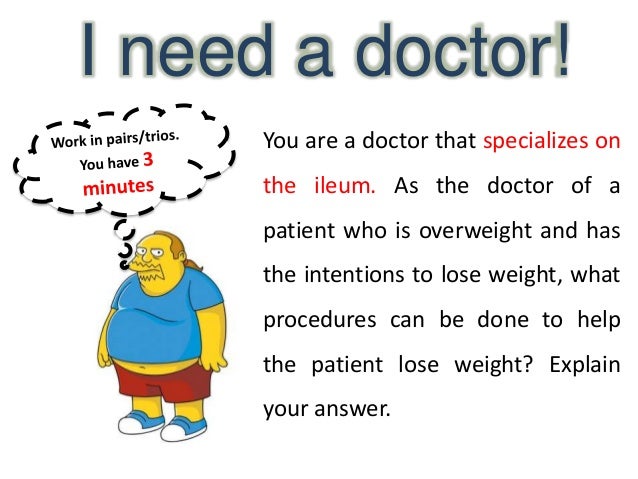 I need a doctor!

Work in pairs/trios. You have 3 minutes

You are a doctor that specializes on the ileum. As the doctor of a patient who is overweight and has the intentions to lose weight, what procedures can be done to help the patient lose weight? Explain your answer.